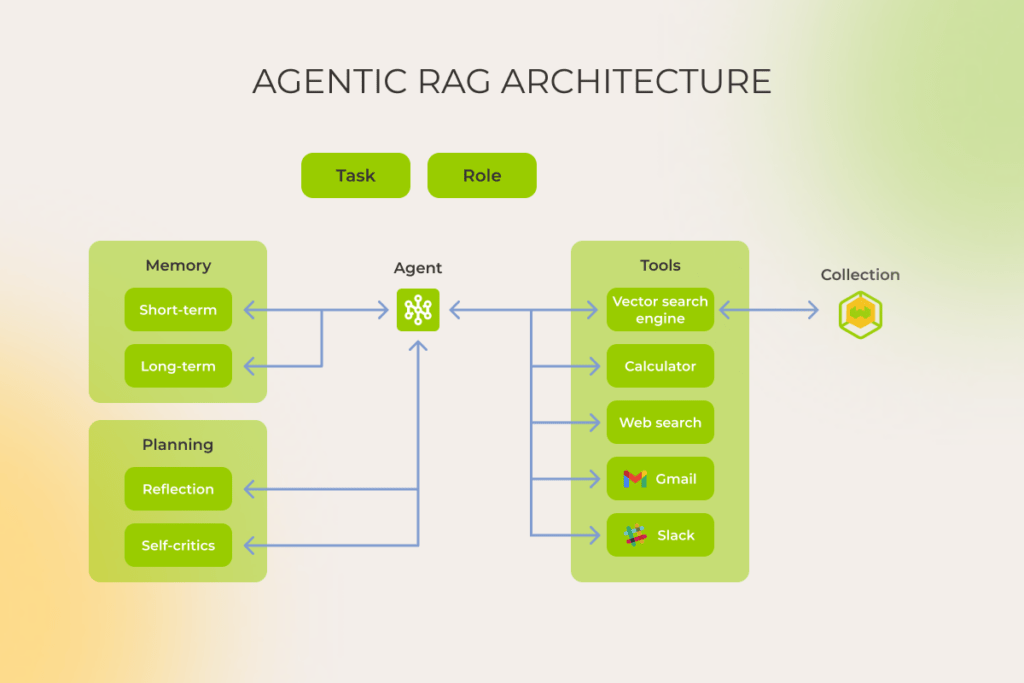 AGENTIC RAG ARCHITECTURE

Task

Role

Memory

Short-term

Long-term

Planning

Reflection

Self-critics

Agent

Tools

Vector search engine

Calculator

Web search

Gmail

Slack

Collection